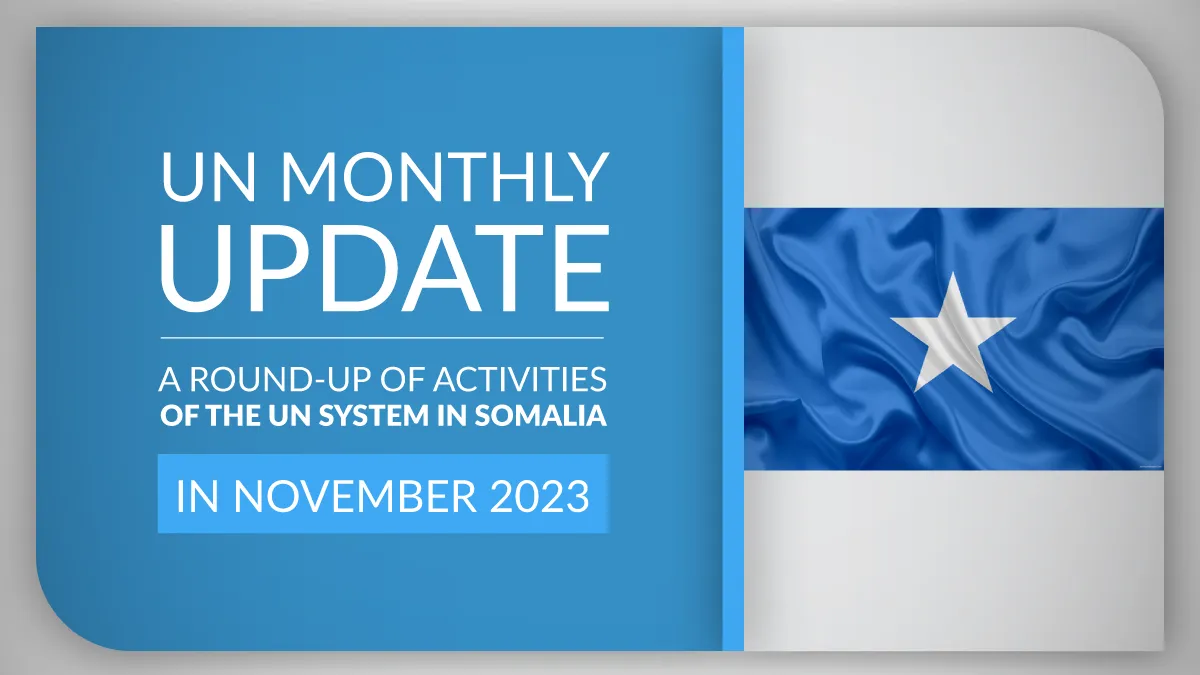 UN MONTHLY UPDATE

A ROUND-UP OF ACTIVITIES OF THE UN SYSTEM IN SOMALIA

IN NOVEMBER 2023